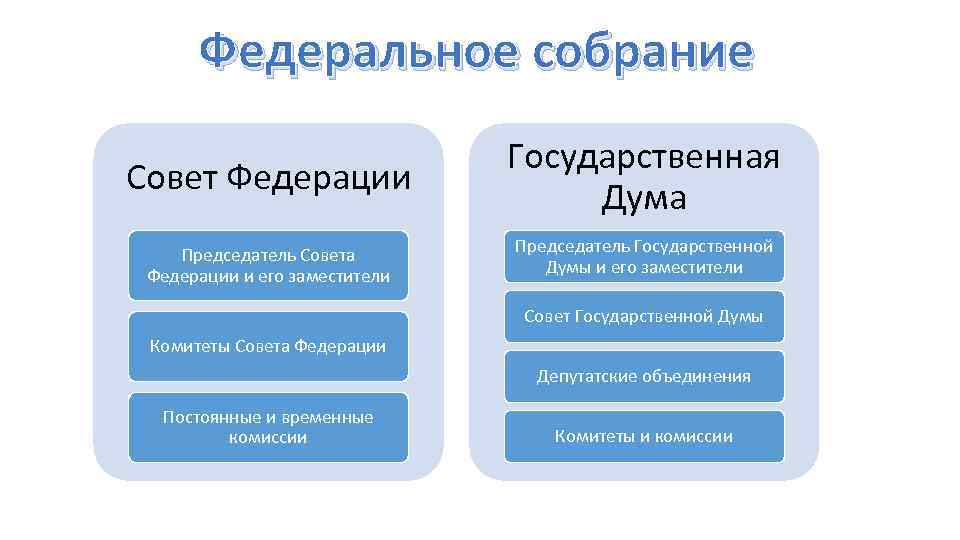 Федеральное собрание

Совет Федерации

Председатель Совета Федерации и его заместители

Комитеты Совета Федерации

Постоянные и временные комиссии

Государственная Дума

Председатель Государственной Думы и его заместители

Совет Государственной Думы

Депутатские объединения

Комитеты и комиссии